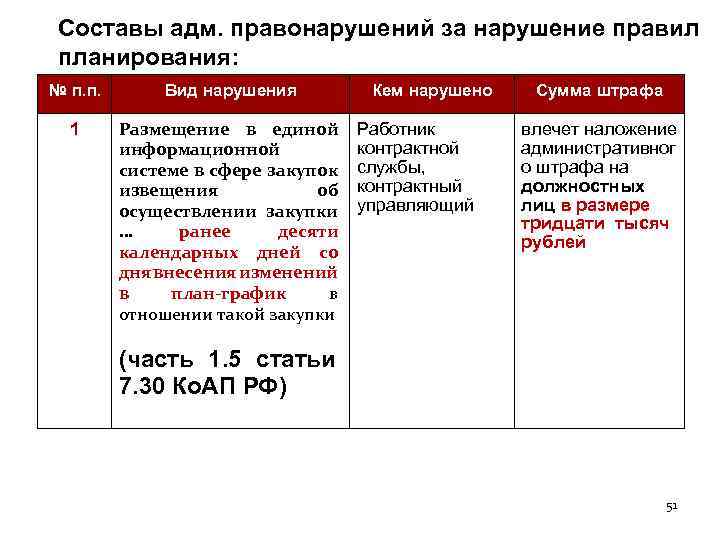 Составы адм. правонарушений за нарушение правил планирования:

| № п.п. | Вид нарушения | Кем нарушено | Сумма штрафа |
|---|---|---|---|
| 1 | Размещение в единой информационной системе в сфере закупок извещения об осуществлении закупки ... ранее десяти календарных дней со днявнесения изменений в план-график в отношении такой закупки (часть 1.5 статьи 7.30 КоАП РФ) | Работник контрактной службы, контрактный управляющий | влечет наложение административного штрафа на должностных лиц в размере тридцати тысяч рублей |

51